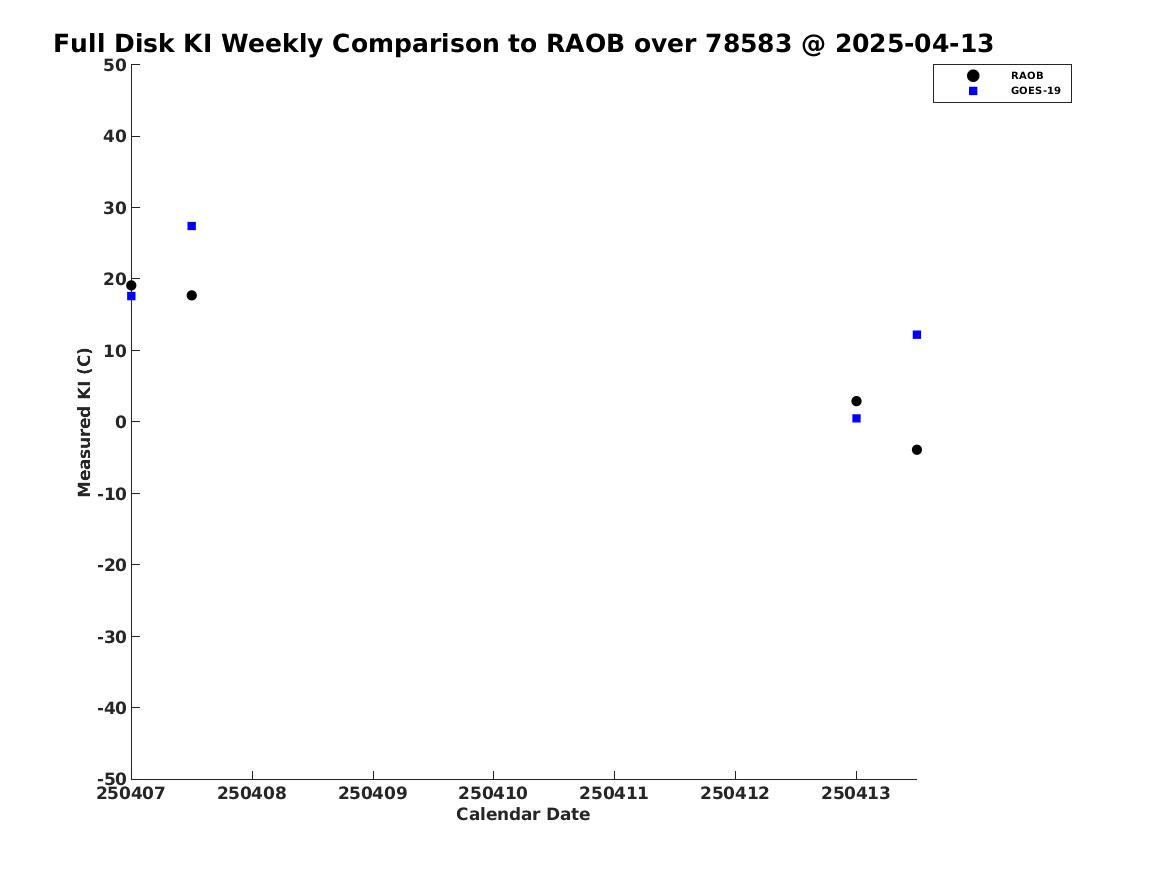 Full Disk KI Weekly Comparison to RAOB over 78583 @ 2025-04-13

RAOB
GOES-19

Measured KI (C)

50
40
30
20
10
0
-10
-20
-30
-40
-50

250407
250408
250409
250410
250411
250412
250413

Calendar Date